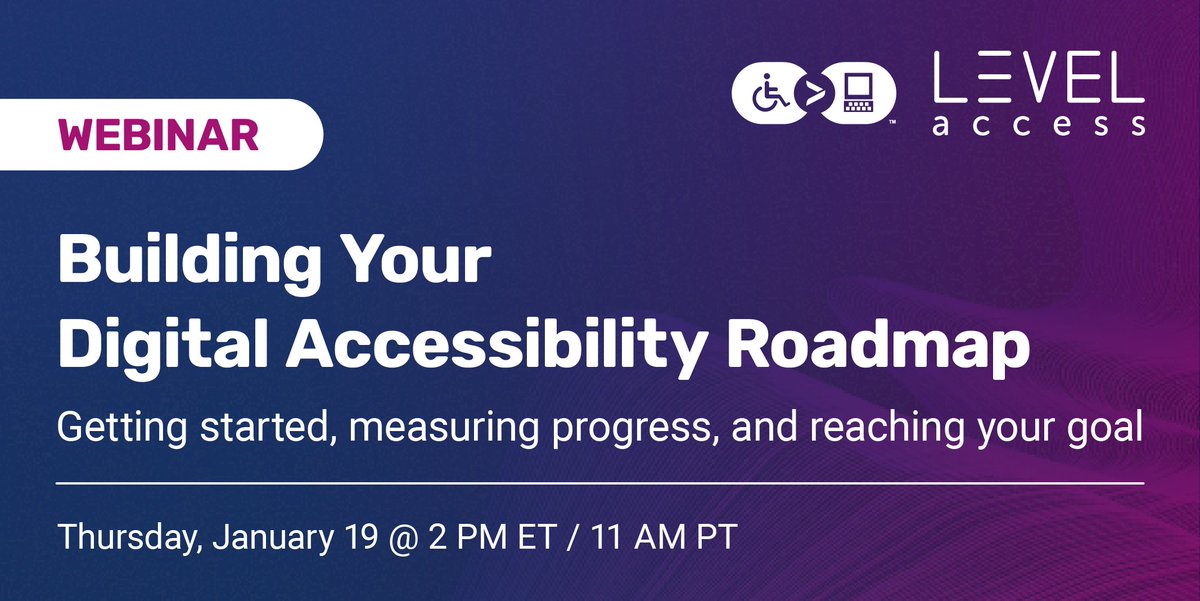 LEVEL access

WEBINAR

Building Your Digital Accessibility Roadmap

Getting started, measuring progress, and reaching your goal

Thursday, January 19 @ 2 PM ET / 11 AM PT